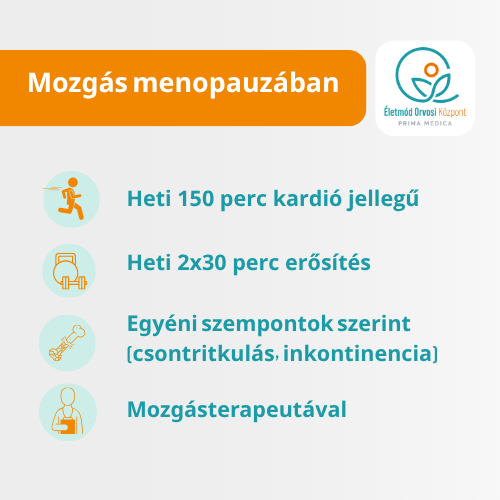 Mozgás menopauzában

Életmód Orvosi Központ
PRIMA MEDICA

Heti 150 perc kardió jellegű

Heti 2x30 perc erősítés

Egyéni szempontok szerint (csontritkulás, inkontinencia)

Mozgásterapeutával